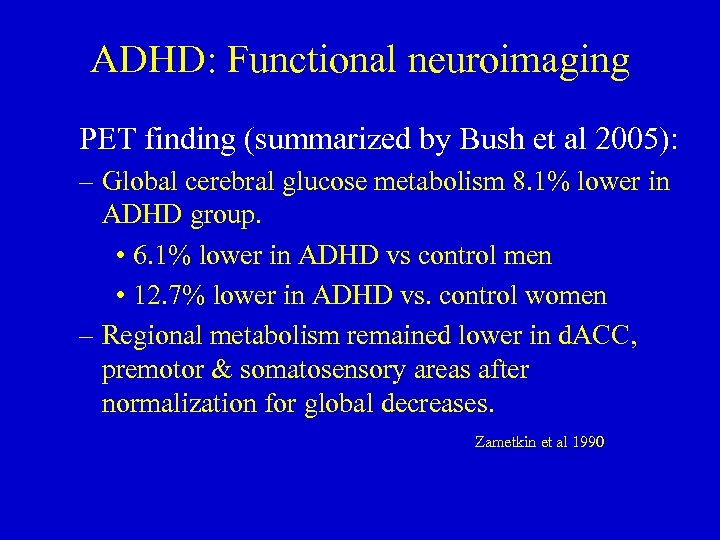 ADHD: Functional neuroimaging

PET finding (summarized by Bush et al 2005):

– Global cerebral glucose metabolism 8.1% lower in ADHD group.

• 6.1% lower in ADHD vs control men

• 12.7% lower in ADHD vs. control women

– Regional metabolism remained lower in dACC, premotor & somatosensory areas after normalization for global decreases.

Zametkin et al 1990